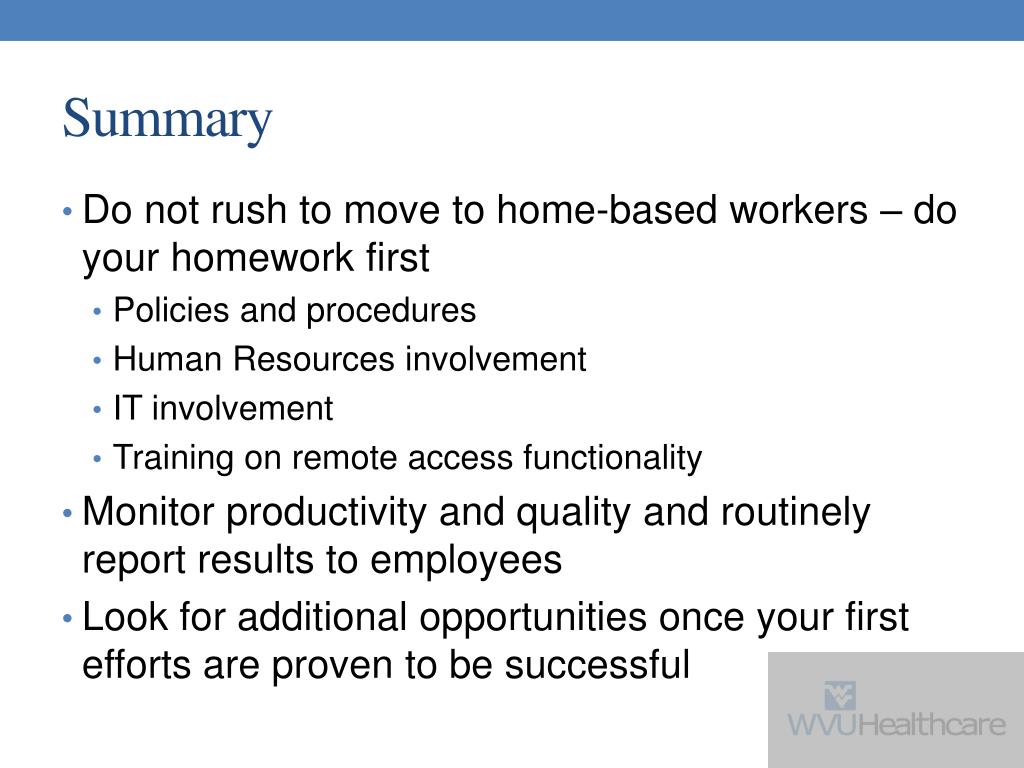 Summary

• Do not rush to move to home-based workers – do your homework first
  • Policies and procedures
  • Human Resources involvement
  • IT involvement
  • Training on remote access functionality
• Monitor productivity and quality and routinely report results to employees
• Look for additional opportunities once your first efforts are proven to be successful

WVUHealthcare